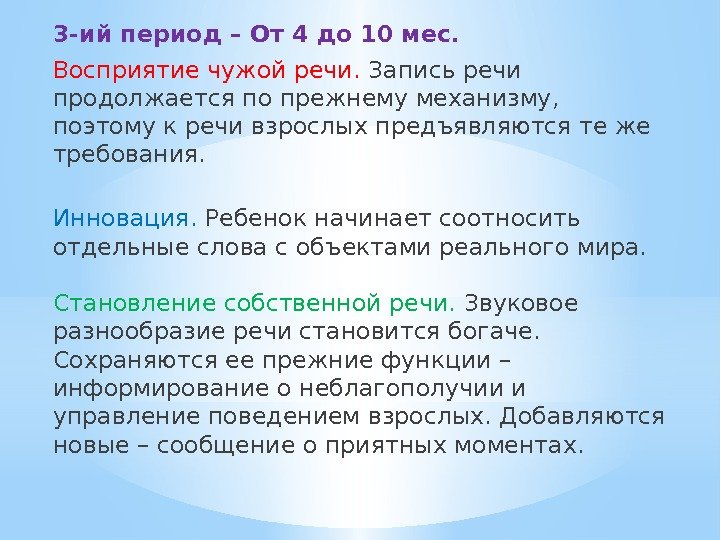 3-ий период – От 4 до 10 мес.

Восприятие чужой речи. Запись речи продолжается по прежнему механизму, поэтому к речи взрослых предъявляются те же требования.

Инновация. Ребенок начинает соотносить отдельные слова с объектами реального мира.

Становление собственной речи. Звуковое разнообразие речи становится богаче. Сохраняются ее прежние функции – информирование о неблагополучии и управление поведением взрослых. Добавляются новые – сообщение о приятных моментах.